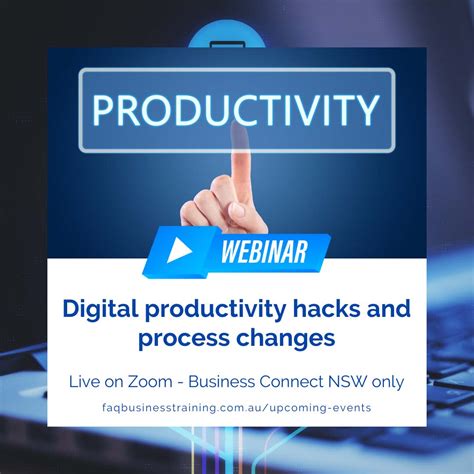 PRODUCTIVITY

WEBINAR

Digital productivity hacks and process changes

Live on Zoom - Business Connect NSW only

faqbusinesstraining.com.au/upcoming-events